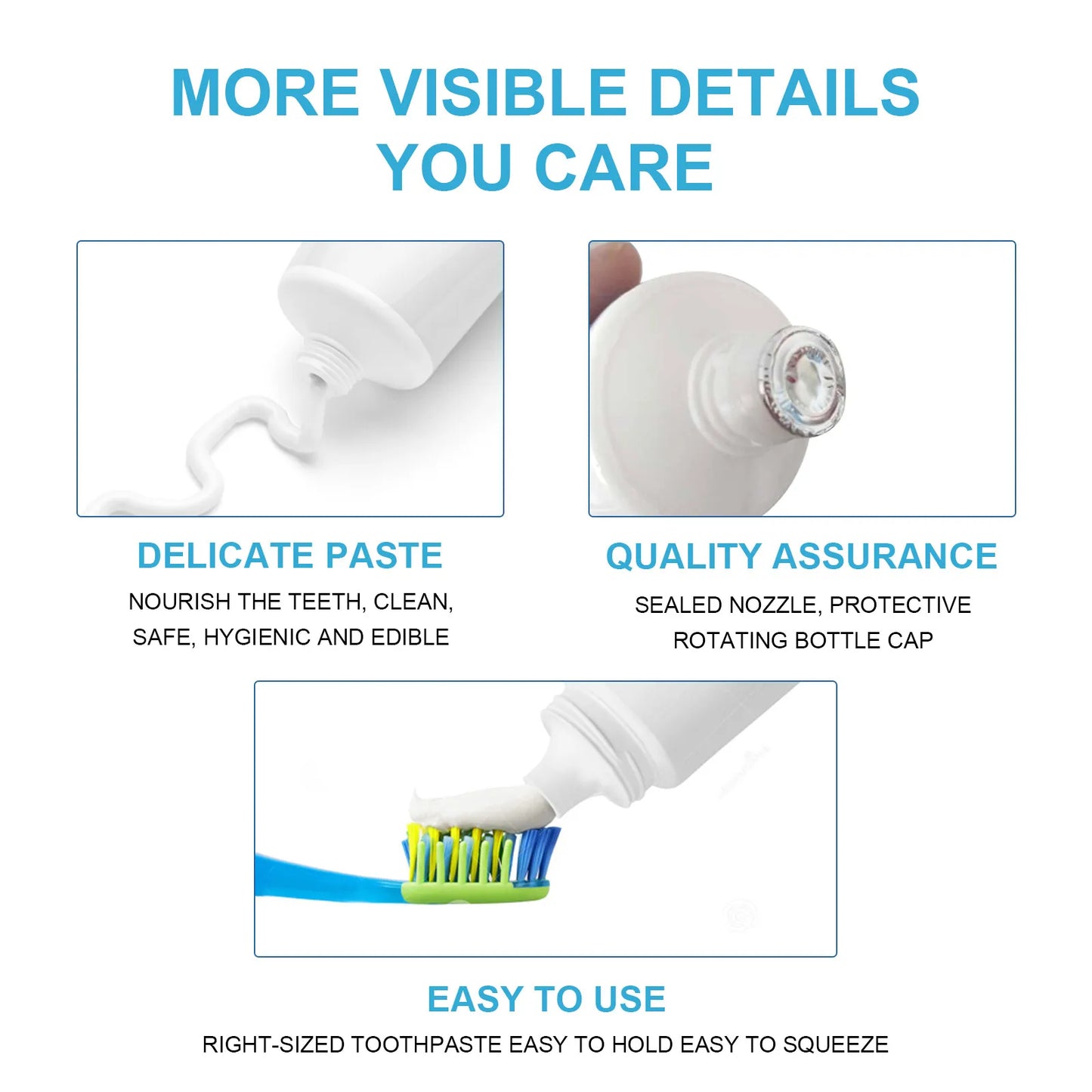 MORE VISIBLE DETAILS YOU CARE

DELICATE PASTE

NOURISH THE TEETH, CLEAN, SAFE, HYGIENIC AND EDIBLE

QUALITY ASSURANCE

SEALED NOZZLE, PROTECTIVE ROTATING BOTTLE CAP

EASY TO USE

RIGHT-SIZED TOOTHPASTE EASY TO HOLD EASY TO SQUEEZE